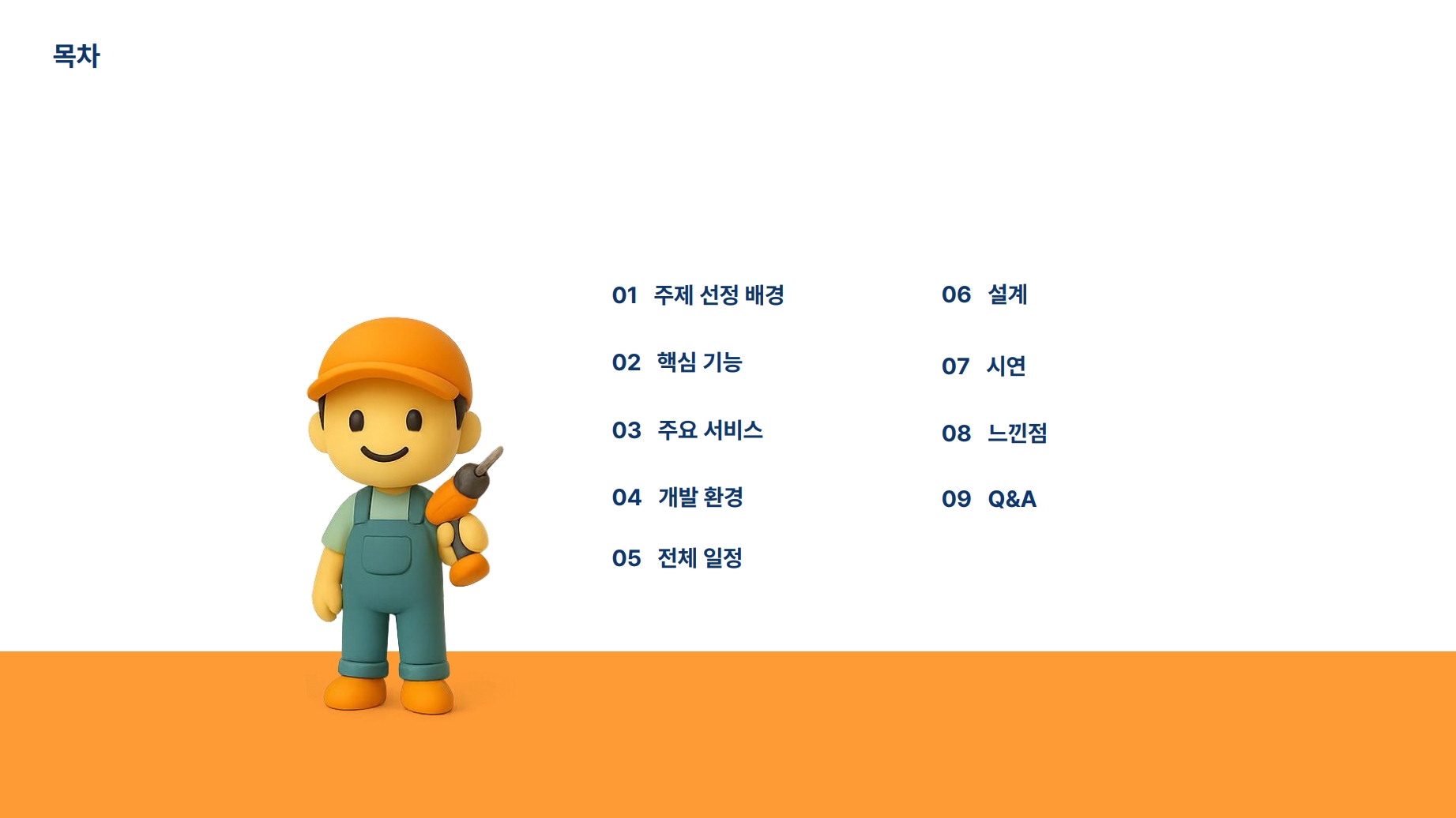 목차

01 주제 선정 배경

02 핵심 기능

03 주요 서비스

04 개발 환경

05 전체 일정

06 설계

07 시연

08 느낀점

09 Q&A